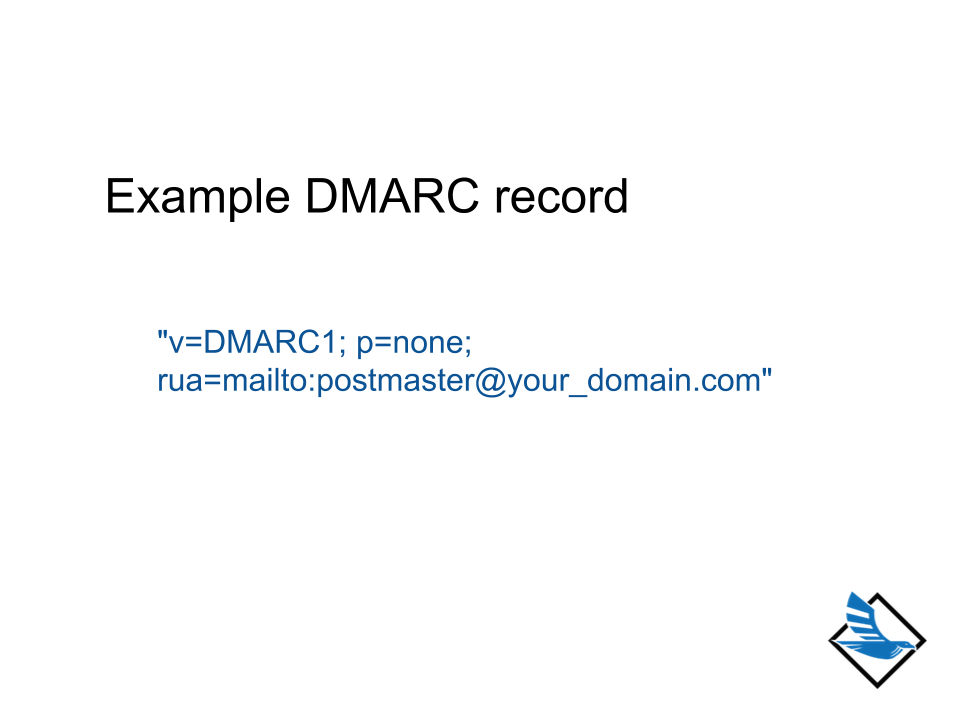 Example DMARC record

"v=DMARC1; p=none; rua=mailto:postmaster@your_domain.com"